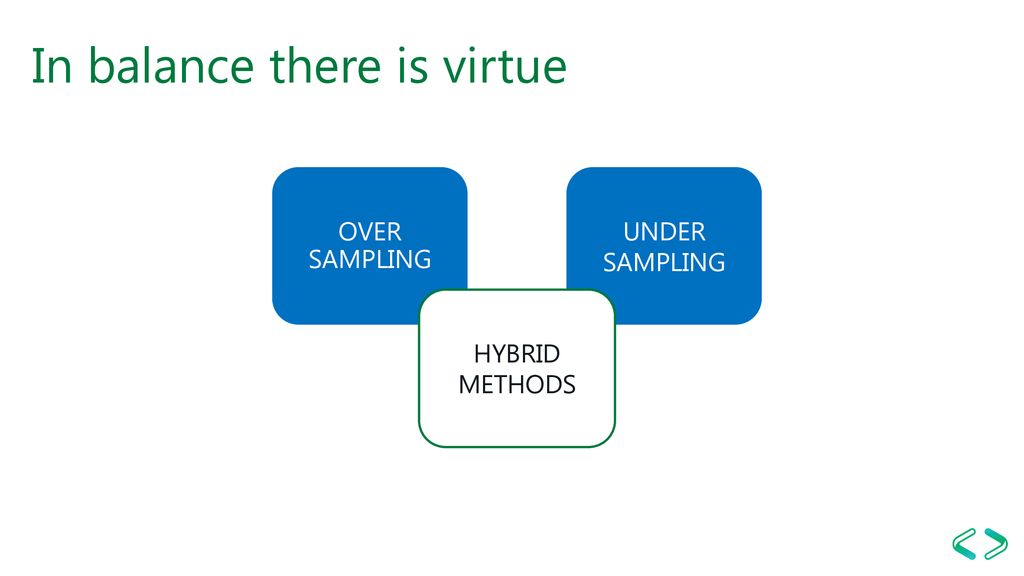 In balance there is virtue

OVER SAMPLING

UNDER SAMPLING

HYBRID METHODS